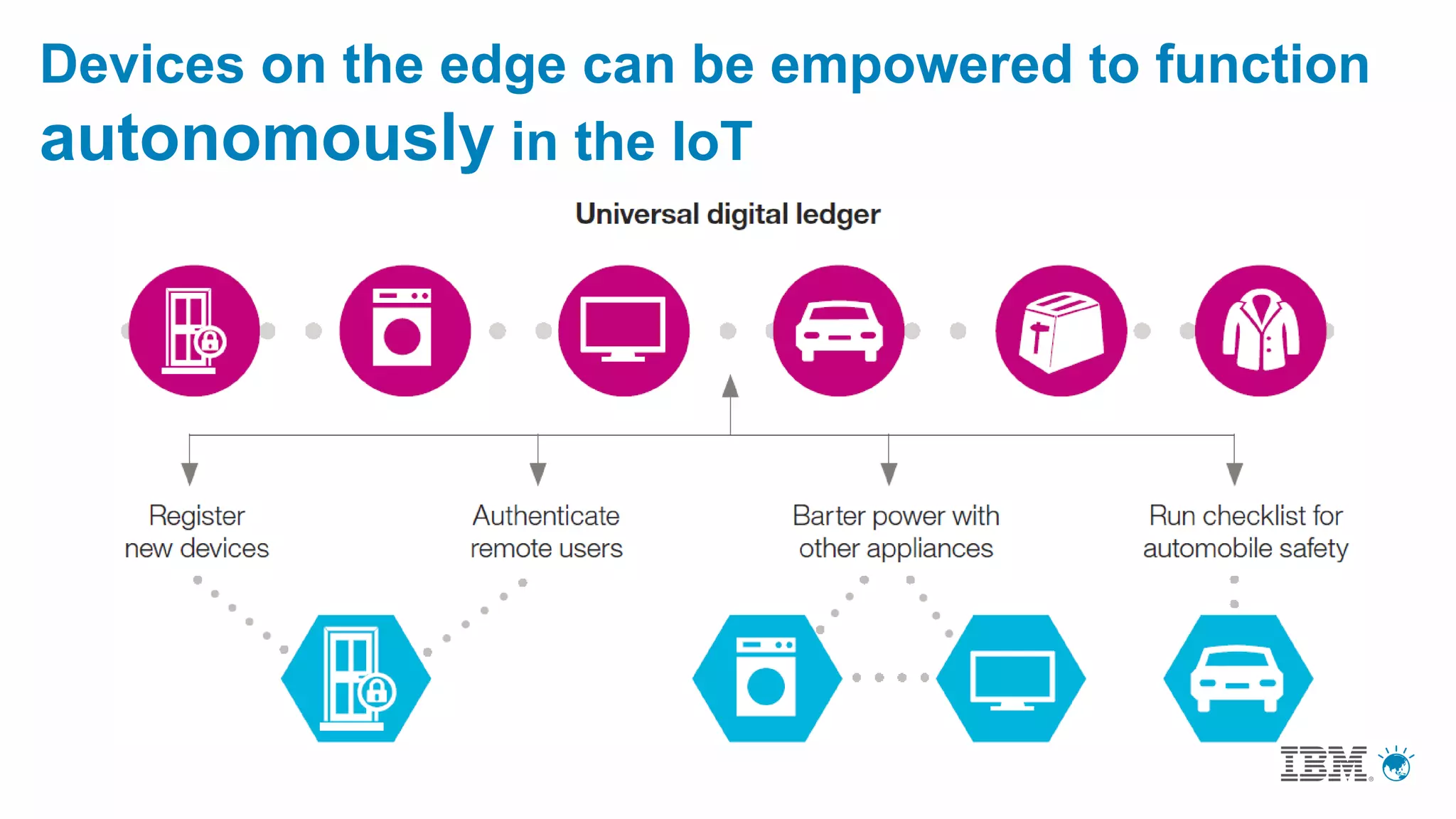 Devices on the edge can be empowered to function autonomously in the IoT

Universal digital ledger

Register new devices

Authenticate remote users

Barter power with other appliances

Run checklist for automobile safety

IBM